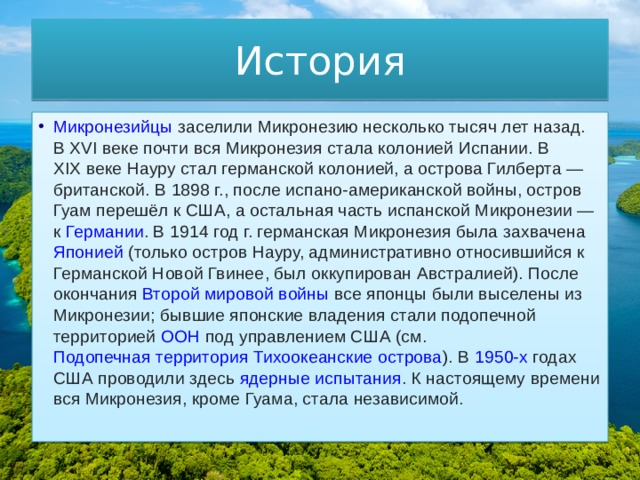 История

• Микронезийцы заселили Микронезию несколько тысяч лет назад. В XVI веке почти вся Микронезия стала колонией Испании. В XIX веке Науру стал германской колонией, а острова Гилберта — британской. В 1898 г., после испано-американской войны, остров Гуам перешёл к США, а остальная часть испанской Микронезии — к Германии. В 1914 год г. германская Микронезия была захвачена Японией (только остров Науру, административно относившийся к Германской Новой Гвинее, был оккупирован Австралией). После окончания Второй мировой войны все японцы были выселены из Микронезии; бывшие японские владения стали подопечной территорией ООН под управлением США (см. Подопечная территория Тихоокеанские острова). В 1950-х годах США проводили здесь ядерные испытания. К настоящему времени вся Микронезия, кроме Гуама, стала независимой.